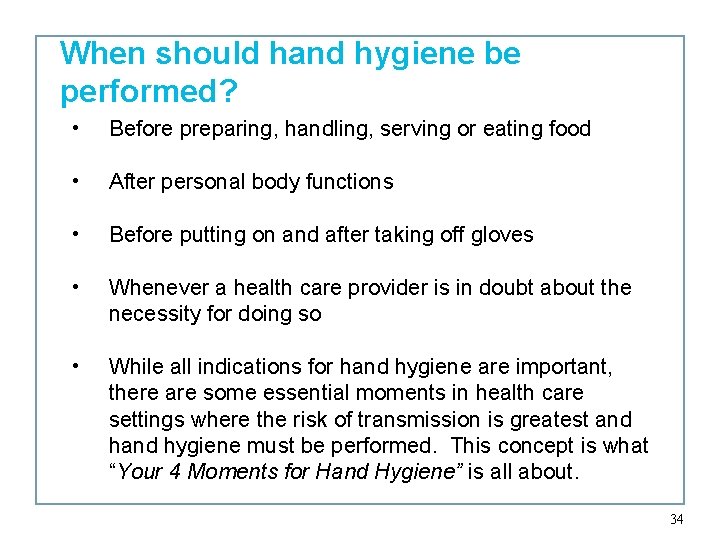 When should hand hygiene be performed?

• Before preparing, handling, serving or eating food

• After personal body functions

• Before putting on and after taking off gloves

• Whenever a health care provider is in doubt about the necessity for doing so

• While all indications for hand hygiene are important, there are some essential moments in health care settings where the risk of transmission is greatest and hand hygiene must be performed. This concept is what "Your 4 Moments for Hand Hygiene" is all about.

34